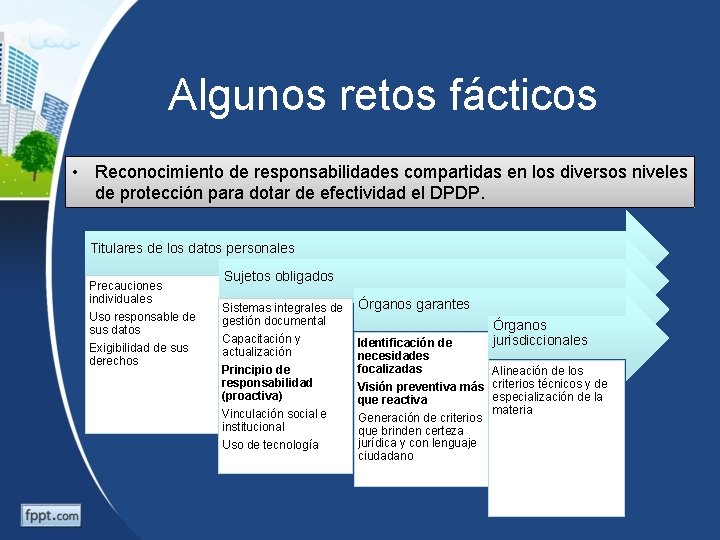 Algunos retos fácticos

• Reconocimiento de responsabilidades compartidas en los diversos niveles de protección para dotar de efectividad el DPDP.

Titulares de los datos personales

Precauciones individuales

Uso responsable de sus datos

Exigibilidad de sus derechos

Sujetos obligados

Sistemas integrales de gestión documental

Capacitación y actualización

Principio de responsabilidad (proactiva)

Vinculación social e institucional

Uso de tecnología

Órganos garantes

Identificación de necesidades focalizadas

Visión preventiva más que reactiva

Generación de criterios que brinden certeza jurídica y con lenguaje ciudadano

Órganos jurisdiccionales

Alineación de los criterios técnicos y de especialización de la materia

fppt.com